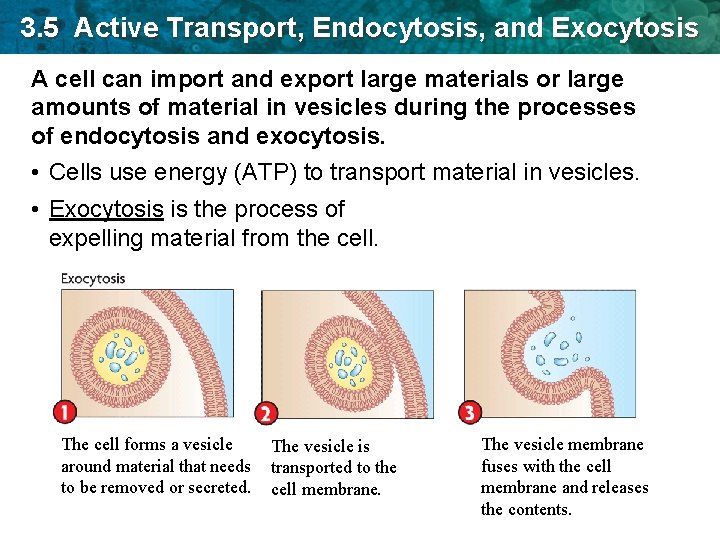 3.5 Active Transport, Endocytosis, and Exocytosis

A cell can import and export large materials or large amounts of material in vesicles during the processes of endocytosis and exocytosis.

• Cells use energy (ATP) to transport material in vesicles.

• Exocytosis is the process of expelling material from the cell.

Exocytosis

1 The cell forms a vesicle around material that needs to be removed or secreted.

2 The vesicle is transported to the cell membrane.

3 The vesicle membrane fuses with the cell membrane and releases the contents.